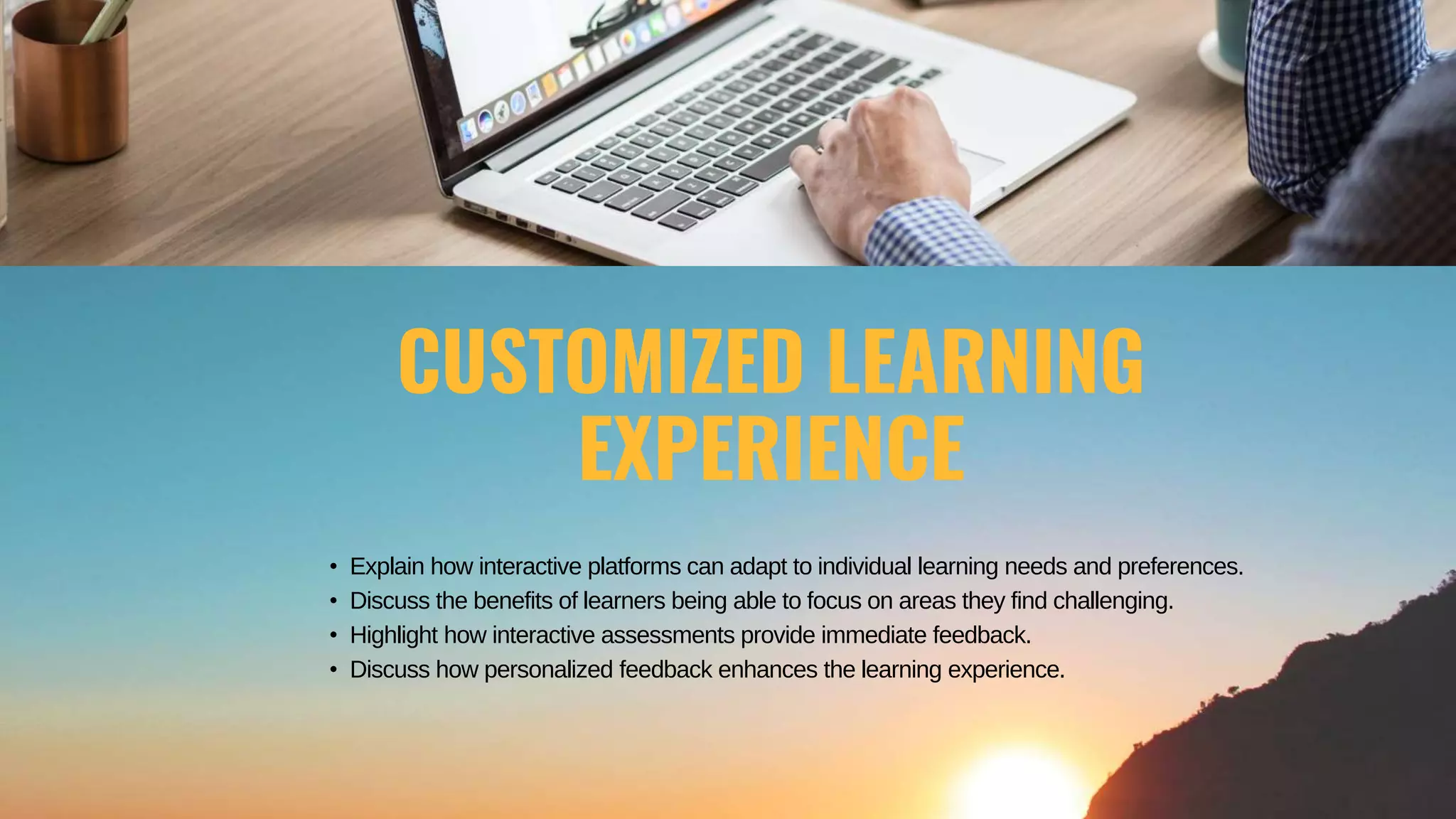 CUSTOMIZED LEARNING EXPERIENCE

• Explain how interactive platforms can adapt to individual learning needs and preferences.
• Discuss the benefits of learners being able to focus on areas they find challenging.
• Highlight how interactive assessments provide immediate feedback.
• Discuss how personalized feedback enhances the learning experience.